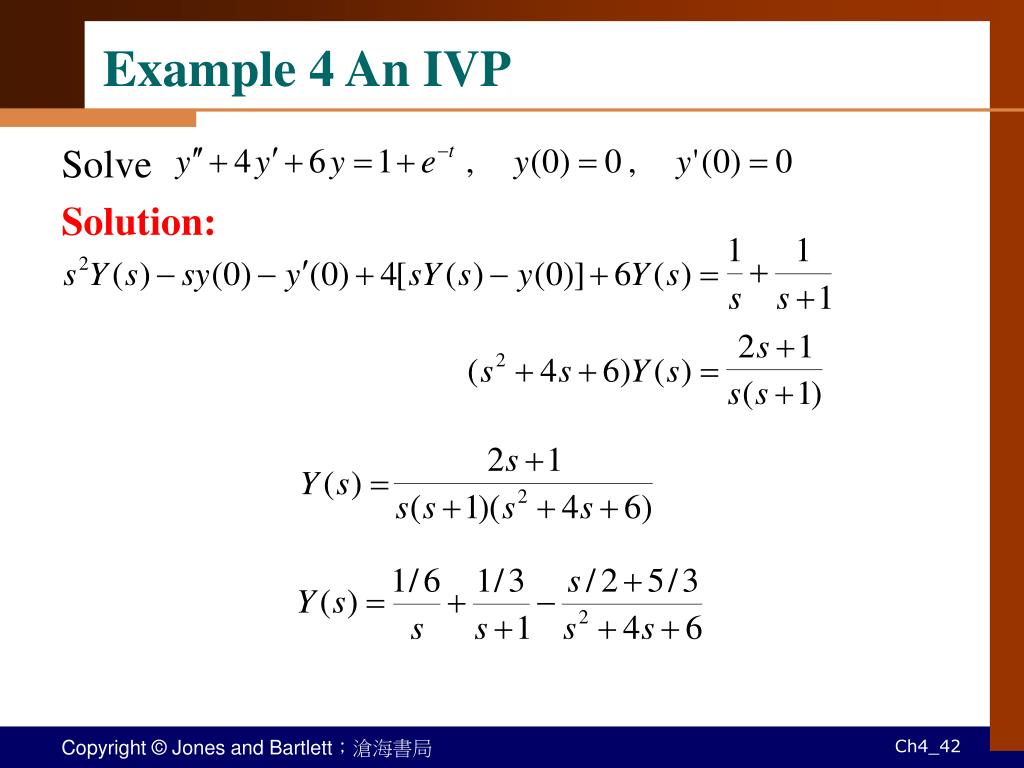 Example 4 An IVP

Solve $y'' + 4y' + 6y = 1 + e^{-t}$ , $y(0) = 0$ , $y'(0) = 0$

Solution:

$s^2Y(s) - sy(0) - y'(0) + 4[sY(s) - y(0)] + 6Y(s) = \frac{1}{s} + \frac{1}{s+1}$

$(s^2 + 4s + 6)Y(s) = \frac{2s+1}{s(s+1)}$

$Y(s) = \frac{2s+1}{s(s+1)(s^2+4s+6)}$

$Y(s) = \frac{1/6}{s} + \frac{1/3}{s+1} - \frac{s/2+5/3}{s^2+4s+6}$

Copyright © Jones and Bartlett；滄海書局

Ch4_42